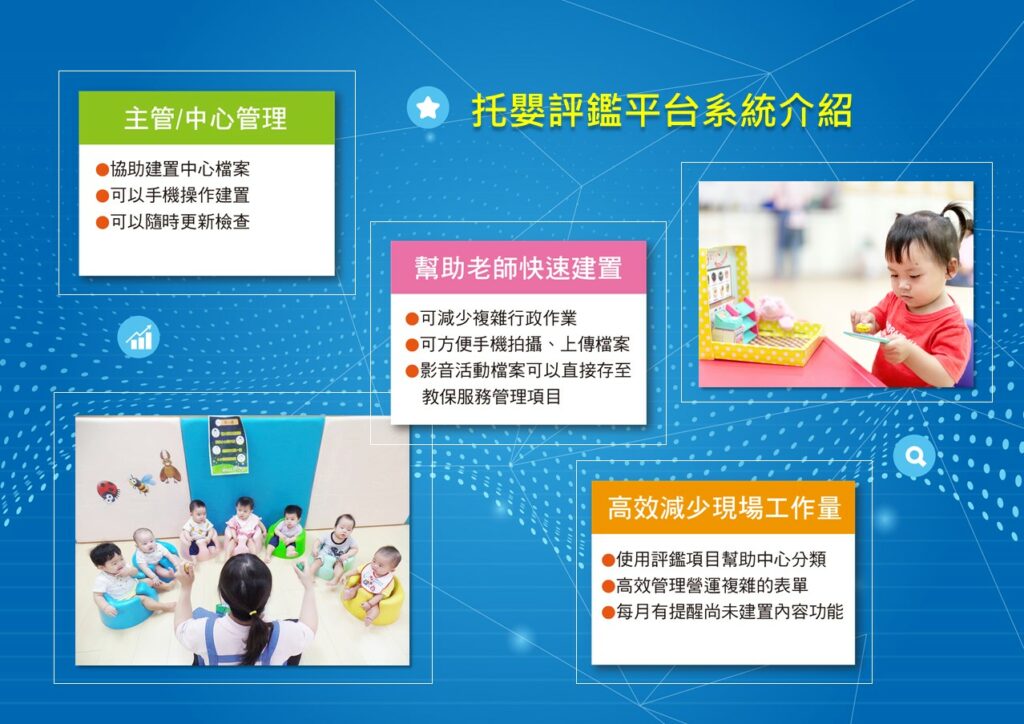 托嬰評鑑平台系統介紹

主管/中心管理

●協助建置中心檔案
●可以手機操作建置
●可以隨時更新檢查

幫助老師快速建置

●可減少複雜行政作業
●可方便手機拍攝、上傳檔案
●影音活動檔案可以直接存至教保服務管理項目

高效減少現場工作量

●使用評鑑項目幫助中心分類
●高效管理營運複雜的表單
●每月有提醒尚未建置內容功能